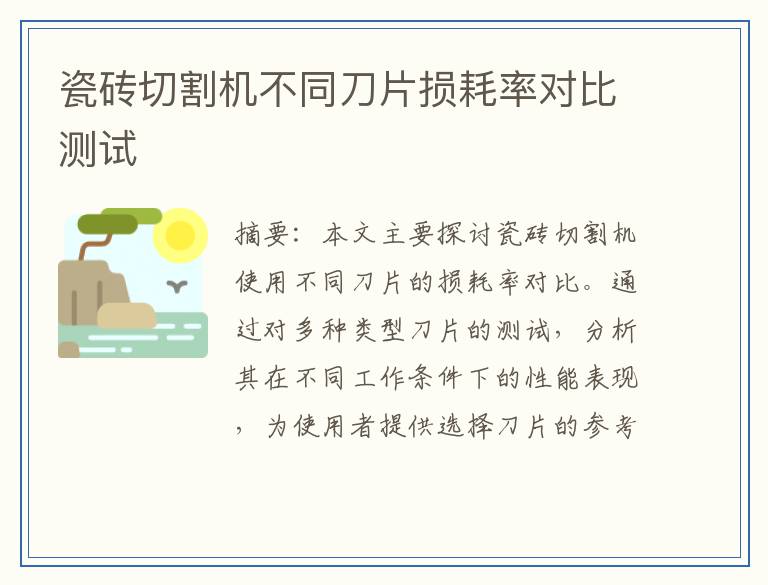 瓷砖切割机不同刀片损耗率对比测试

摘要：本文主要探讨瓷砖切割机使用不同刀片的损耗率对比。通过对多种类型刀片的测试，分析其在不同工作条件下的性能表现，为使用者提供选择刀片的参考